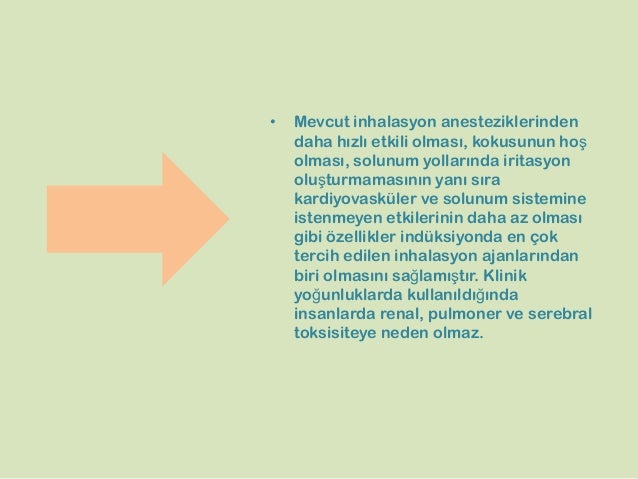 • Mevcut inhalasyon anesteziklerinden daha hızlı etkili olması, kokusunun hoş olması, solunum yollarında iritasyon oluşturmamasının yanı sıra kardiyovasküler ve solunum sistemine istenmeyen etkilerinin daha az olması gibi özellikler indüksiyonda en çok tercih edilen inhalasyon ajanlarından biri olmasını sağlamıştır. Klinik yoğunluklarda kullanıldığında insanlarda renal, pulmoner ve serebral toksisiteye neden olmaz.